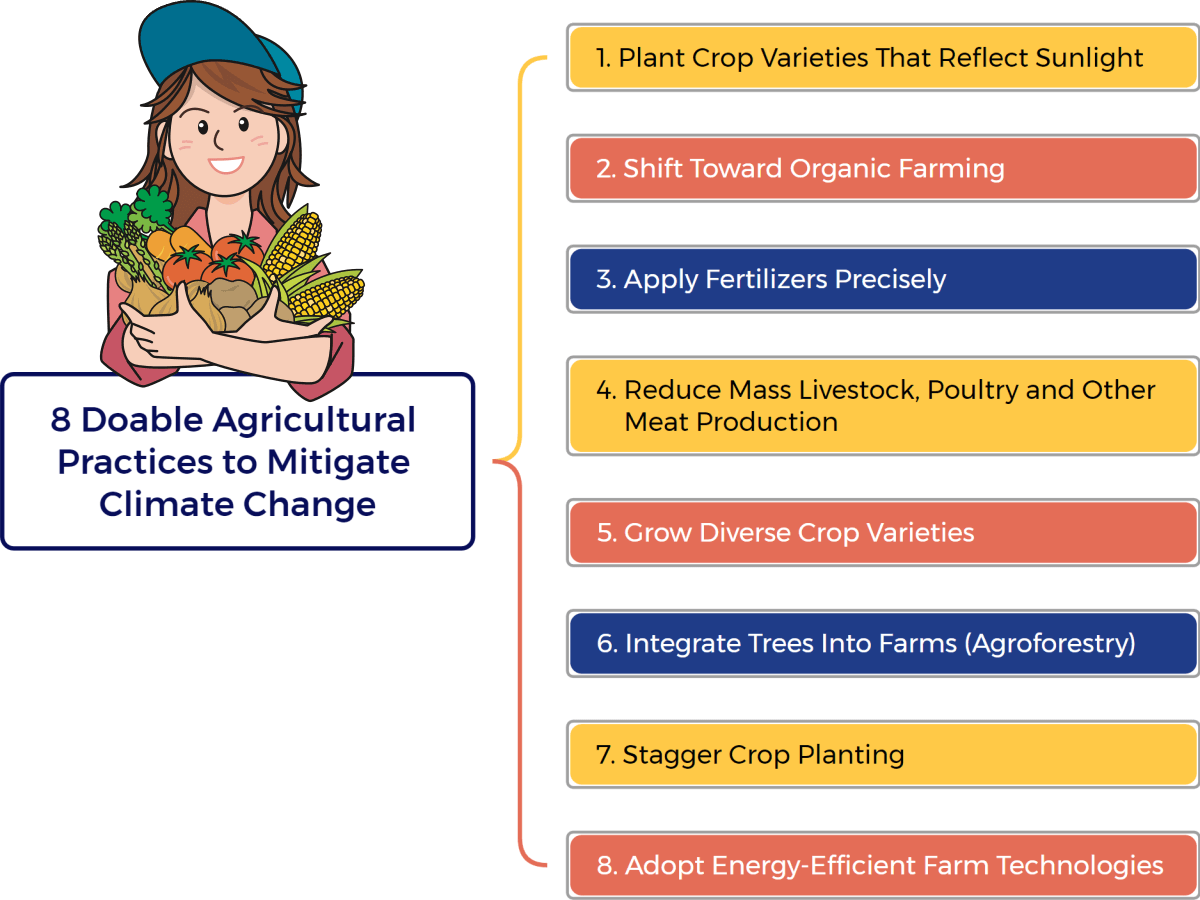 8 Doable Agricultural Practices to Mitigate Climate Change

1. Plant Crop Varieties That Reflect Sunlight

2. Shift Toward Organic Farming

3. Apply Fertilizers Precisely

4. Reduce Mass Livestock, Poultry and Other Meat Production

5. Grow Diverse Crop Varieties

6. Integrate Trees Into Farms (Agroforestry)

7. Stagger Crop Planting

8. Adopt Energy-Efficient Farm Technologies